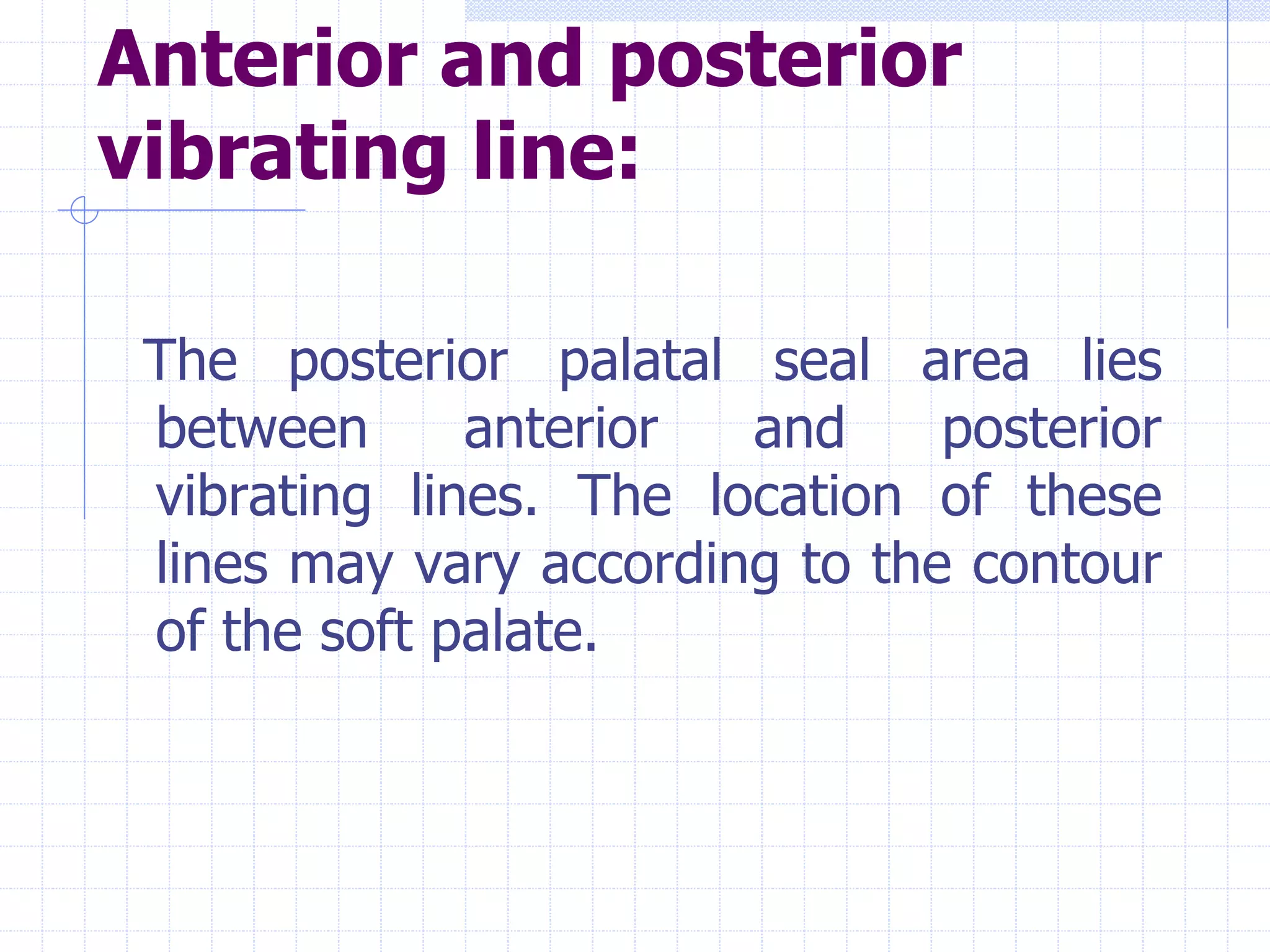 Anterior and posterior vibrating line:

The posterior palatal seal area lies between anterior and posterior vibrating lines. The location of these lines may vary according to the contour of the soft palate.